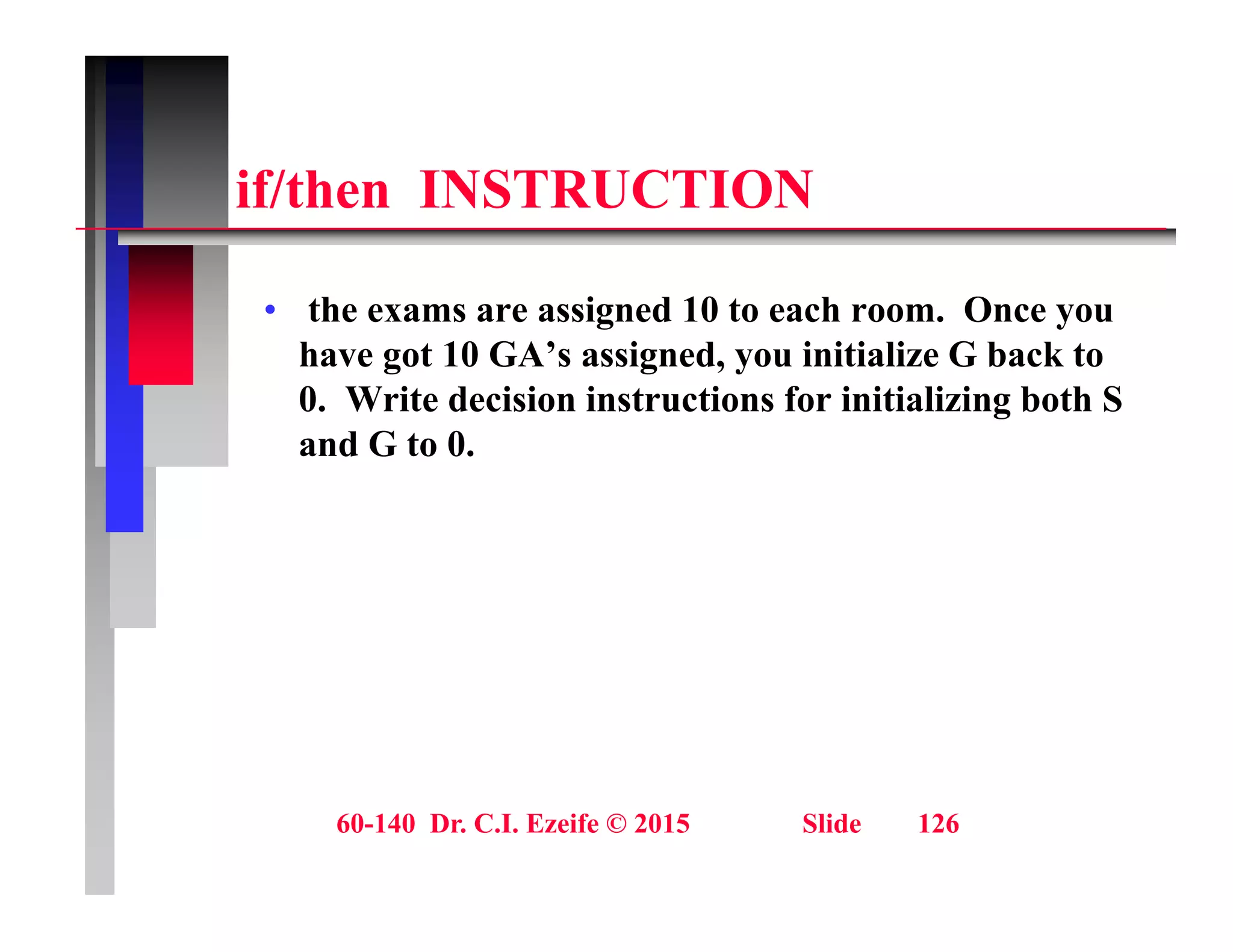 if/then INSTRUCTION

• the exams are assigned 10 to each room. Once you have got 10 GA’s assigned, you initialize G back to 0. Write decision instructions for initializing both S and G to 0.

60-140 Dr. C.I. Ezeife © 2015 Slide 126